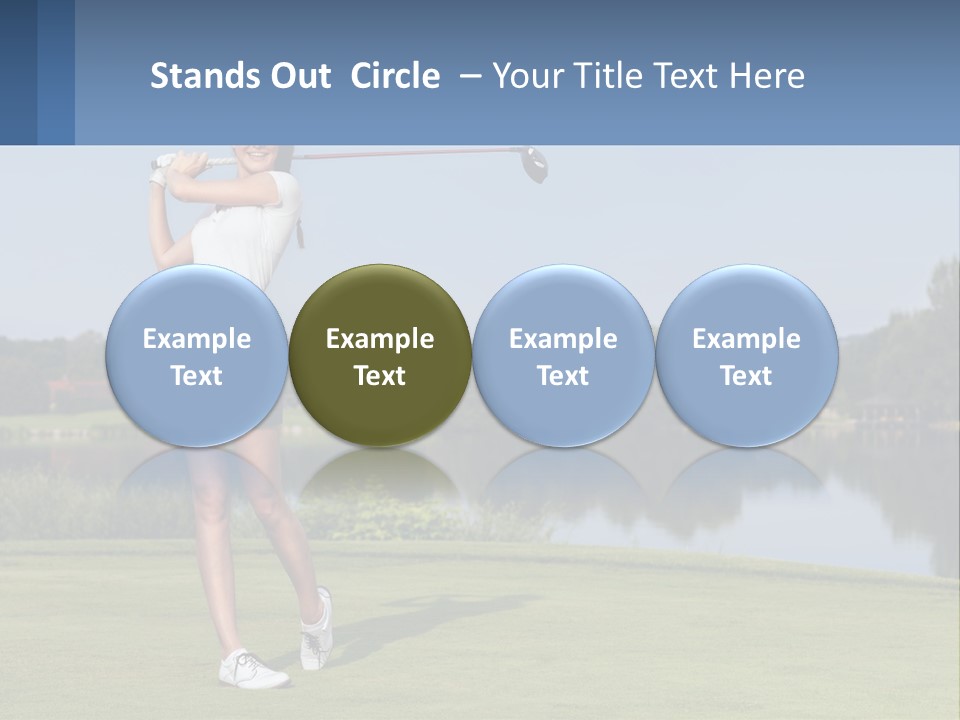 Stands Out Circle – Your Title Text Here

Example Text

Example Text

Example Text

Example Text